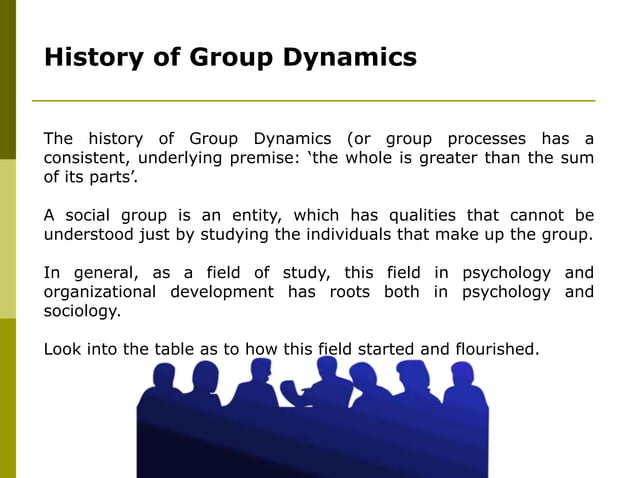 History of Group Dynamics

The history of Group Dynamics (or group processes has a consistent, underlying premise: ‘the whole is greater than the sum of its parts’.

A social group is an entity, which has qualities that cannot be understood just by studying the individuals that make up the group.

In general, as a field of study, this field in psychology and organizational development has roots both in psychology and sociology.

Look into the table as to how this field started and flourished.